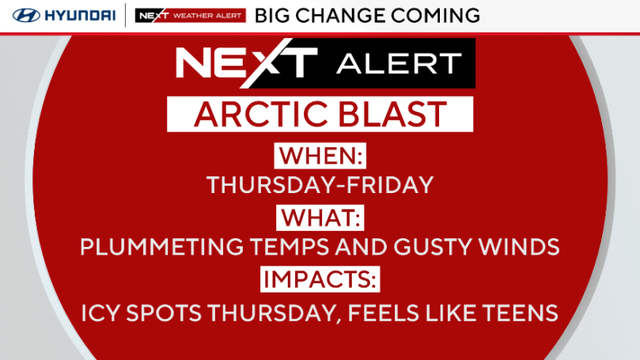 HYUNDAI NEXT WEATHER ALERT BIG CHANGE COMING

NEXT ALERT

ARCTIC BLAST

WHEN:

THURSDAY-FRIDAY

WHAT:

PLUMMETING TEMPS AND GUSTY WINDS

IMPACTS:

ICY SPOTS THURSDAY, FEELS LIKE TEENS